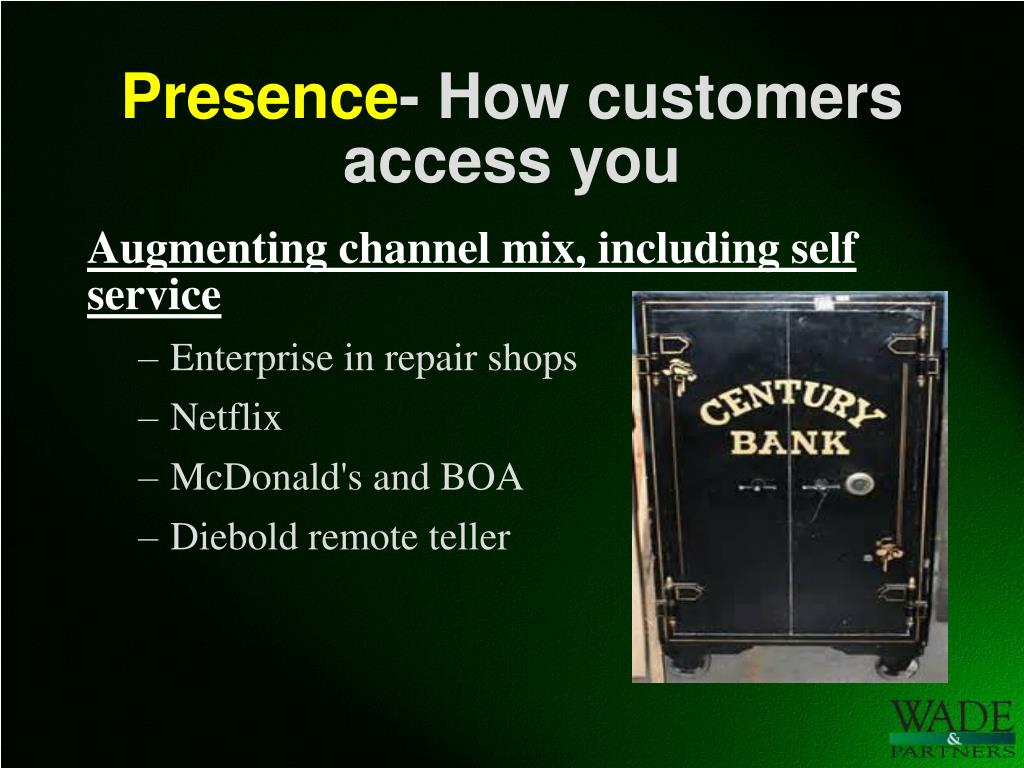 Presence- How customers access you

Augmenting channel mix, including self service

– Enterprise in repair shops
– Netflix
– McDonald's and BOA
– Diebold remote teller

CENTURY BANK

WADE & PARTNERS